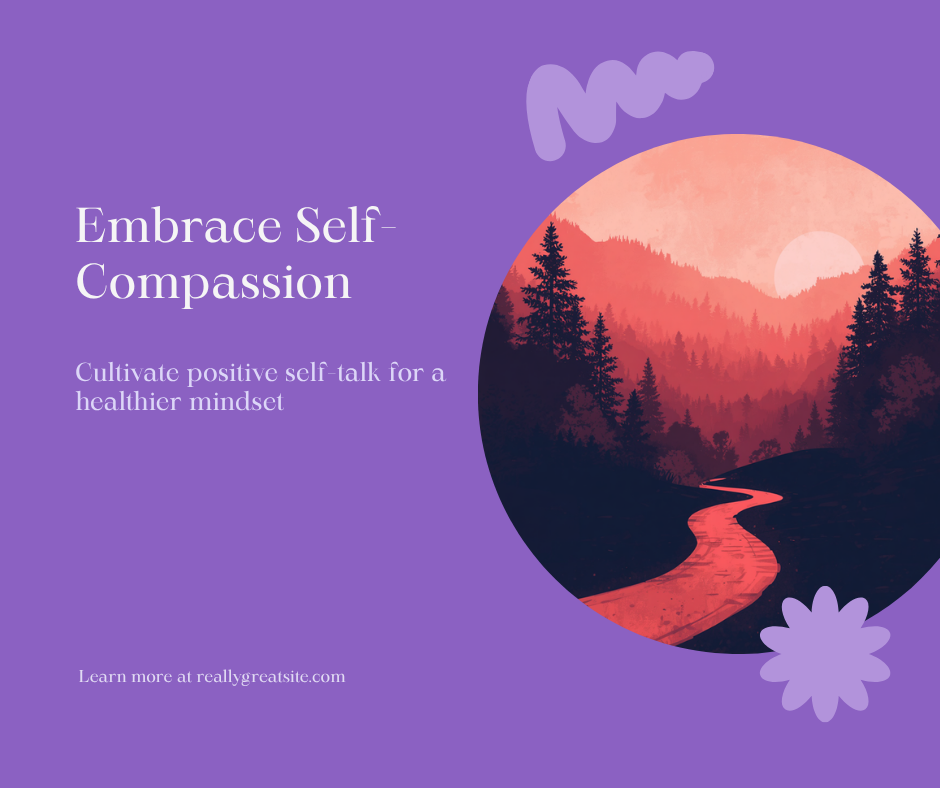 Embrace Self-Compassion

Cultivate positive self-talk for a healthier mindset

Learn more at reallygreatsite.com